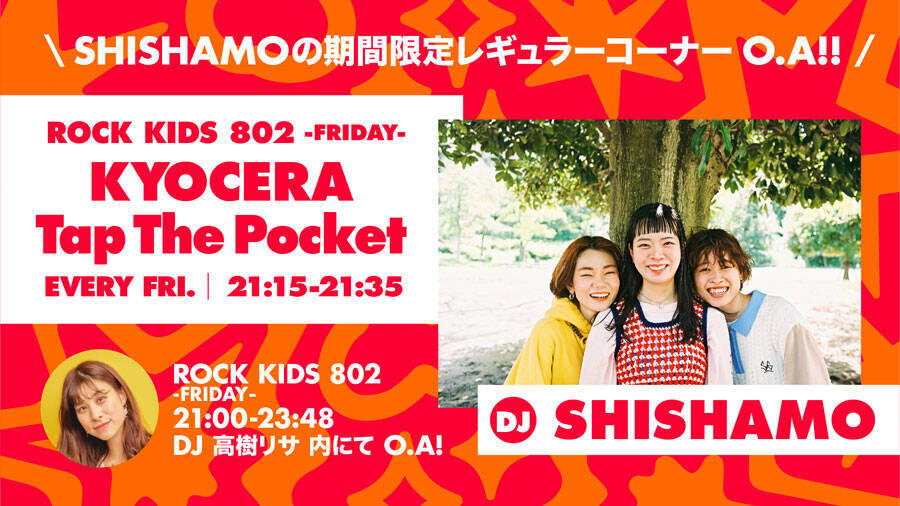 \ SHISHAMOの期間限定レギュラーコーナー O.A!! /

ROCK KIDS 802 -FRIDAY-
KYOCERA
Tap The Pocket
EVERY FRI. | 21:15-21:35

ROCK KIDS 802
-FRIDAY-
21:00-23:48
DJ 高樹リサ 内にて O.A!

DJ SHISHAMO